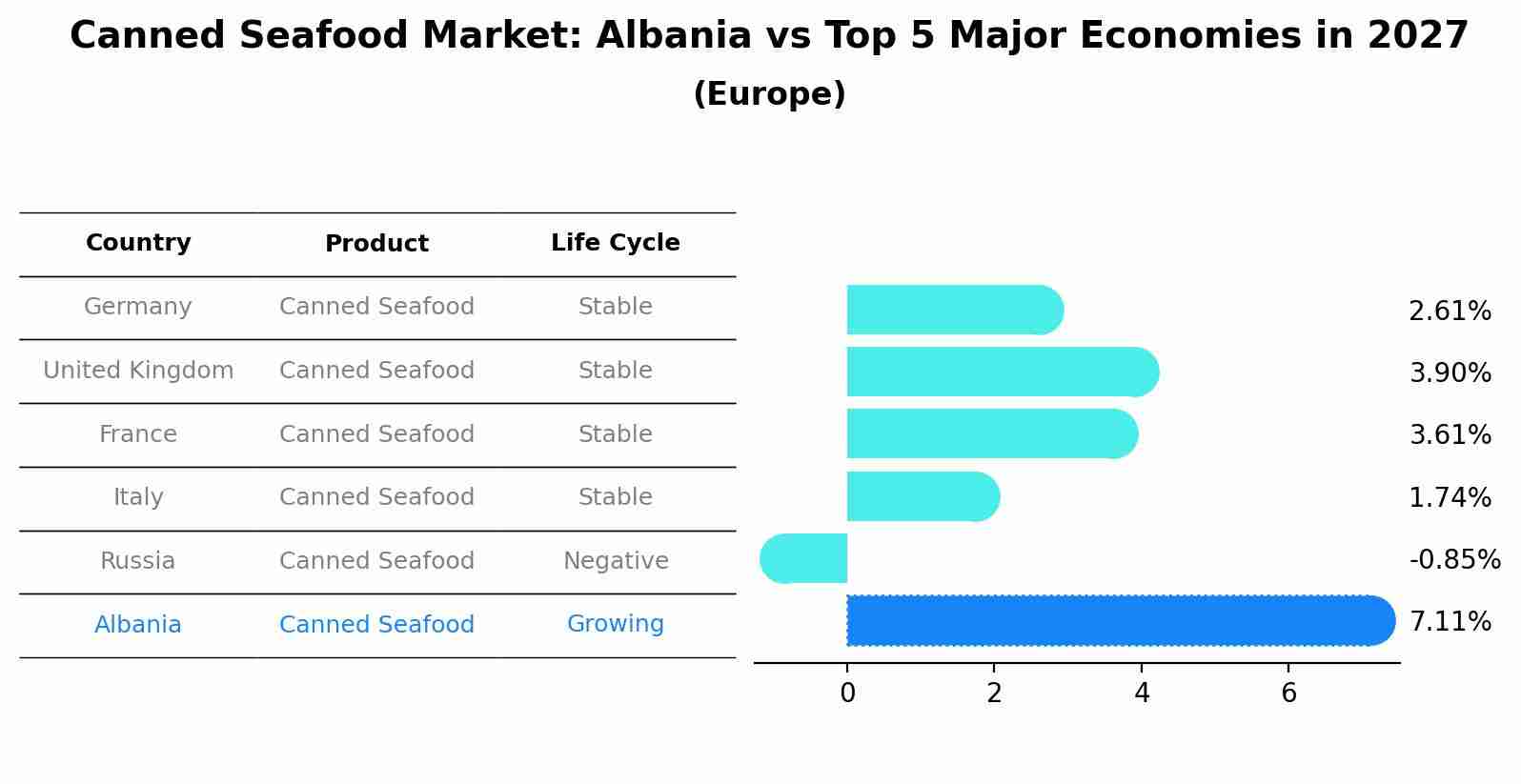 Canned Seafood Market: Albania vs Top 5 Major Economies in 2027
(Europe)

| Country | Product | Life Cycle |
|---|---|---|
| Germany | Canned Seafood | Stable |
| United Kingdom | Canned Seafood | Stable |
| France | Canned Seafood | Stable |
| Italy | Canned Seafood | Stable |
| Russia | Canned Seafood | Negative |
| Albania | Canned Seafood | Growing |

2.61%
3.90%
3.61%
1.74%
-0.85%
7.11%

0
2
4
6